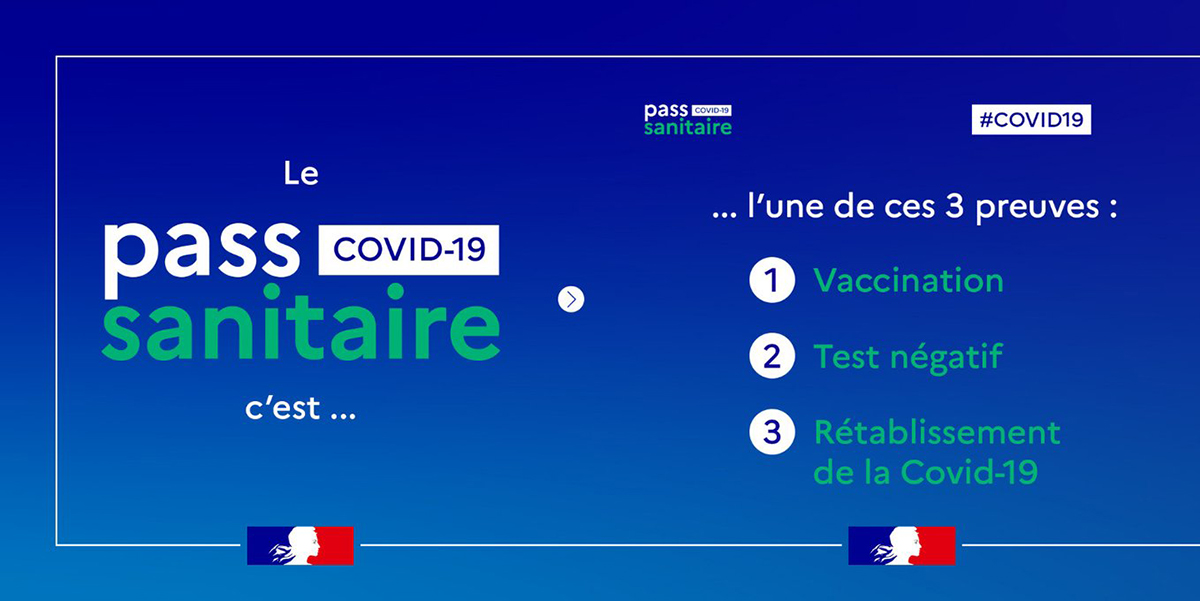 Le

pass COVID-19
sanitaire

c'est ...

pass COVID-19
sanitaire

#COVID19

... l'une de ces 3 preuves :

1 Vaccination

2 Test négatif

3 Rétablissement de la Covid-19